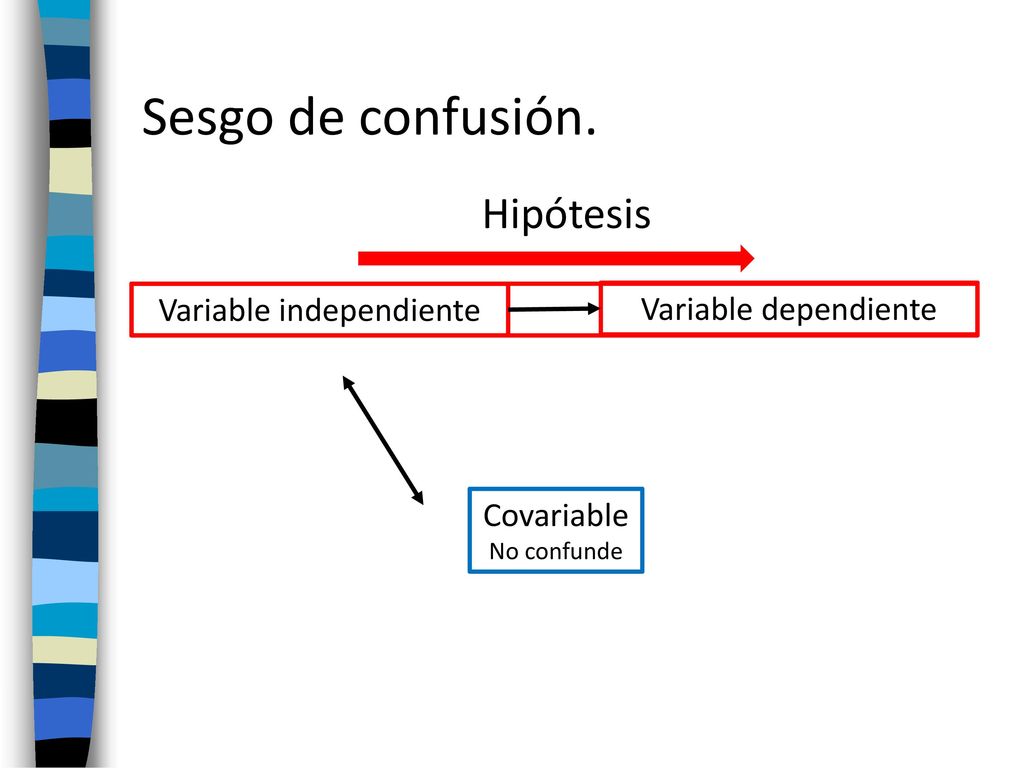 Sesgo de confusión.

Hipótesis

Variable independiente

Variable dependiente

Covariable
No confunde